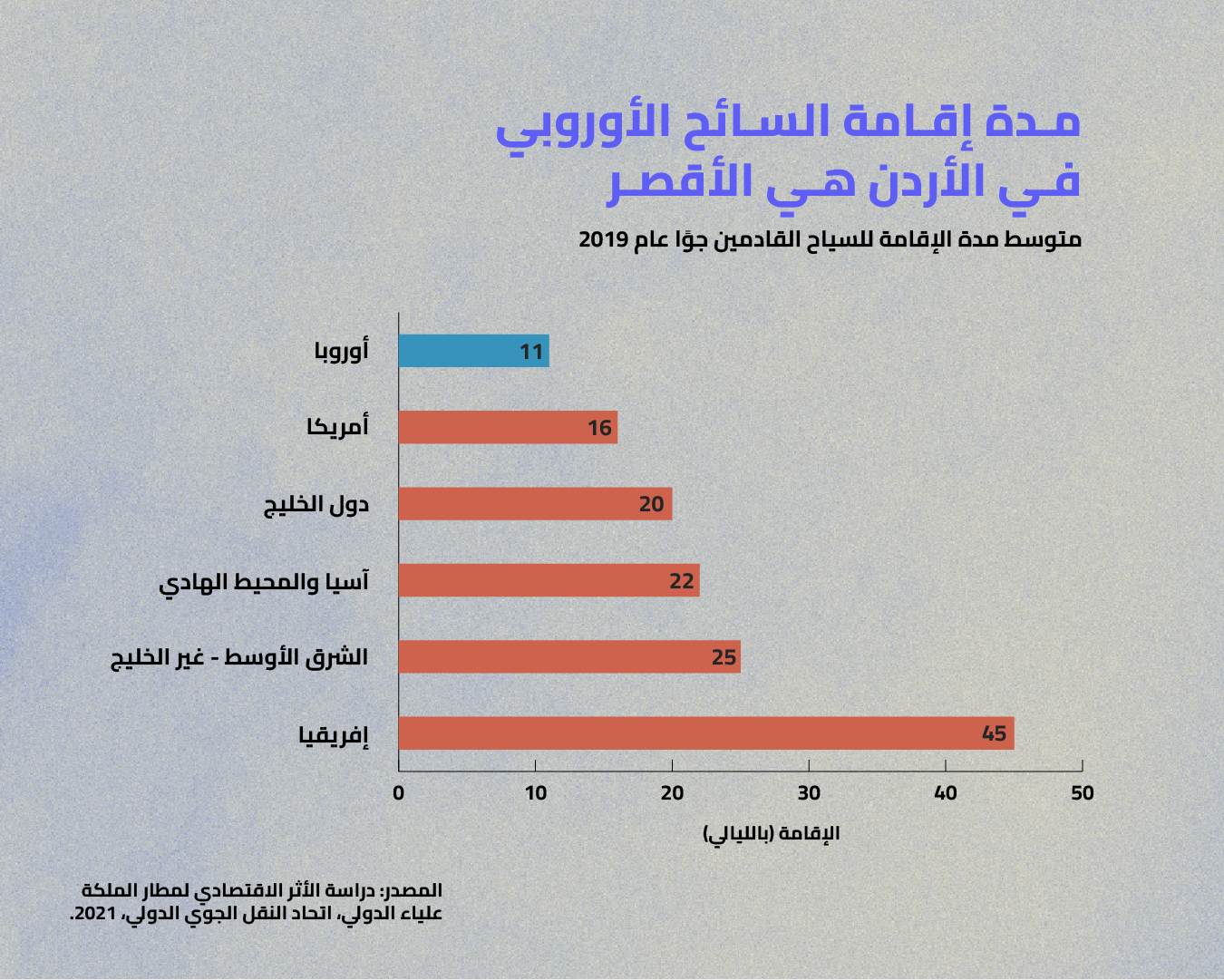 مدة إقامة السائح الأوروبي في الأردن هي الأقصر

متوسط مدة الإقامة للسياح القادمين جوًا عام 2019

أوروبا 11
أمريكا 16
دول الخليج 20
آسيا والمحيط الهادي 22
الشرق الأوسط - غير الخليج 25
إفريقيا 45

0 10 20 30 40 50

الإقامة (بالليالي)

المصدر: دراسة الأثر الاقتصادي لمطار الملكة علياء الدولي، اتحاد النقل الجوي الدولي، 2021.